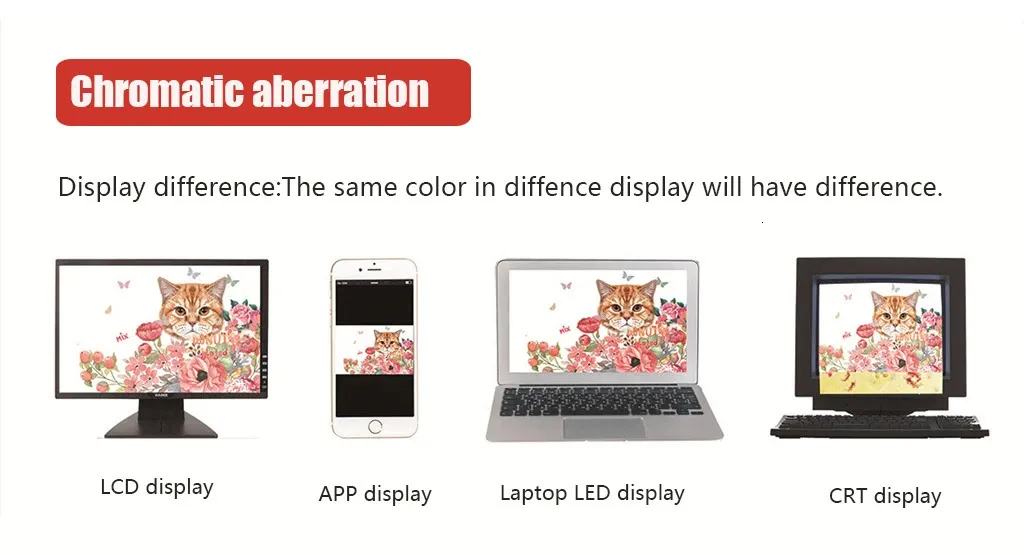 Chromatic aberration

Display difference:The same color in diffence display will have difference.

LCD display

APP display

Laptop LED display

CRT display